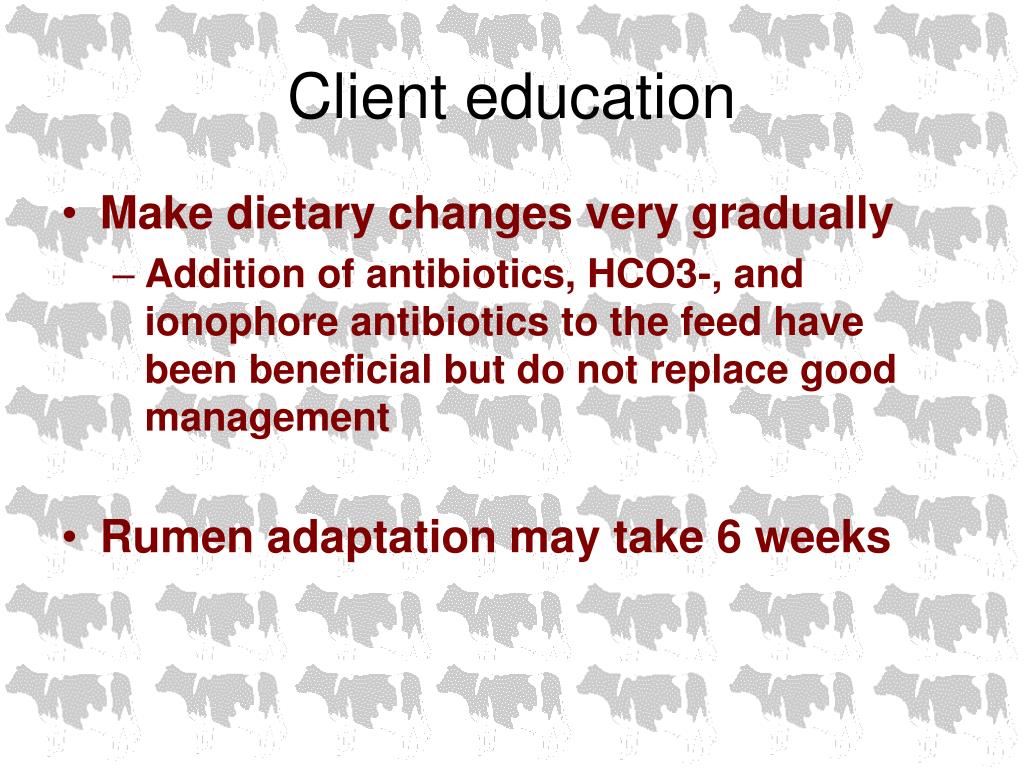 Client education

• Make dietary changes very gradually
– Addition of antibiotics, HCO3-, and ionophore antibiotics to the feed have been beneficial but do not replace good management

• Rumen adaptation may take 6 weeks